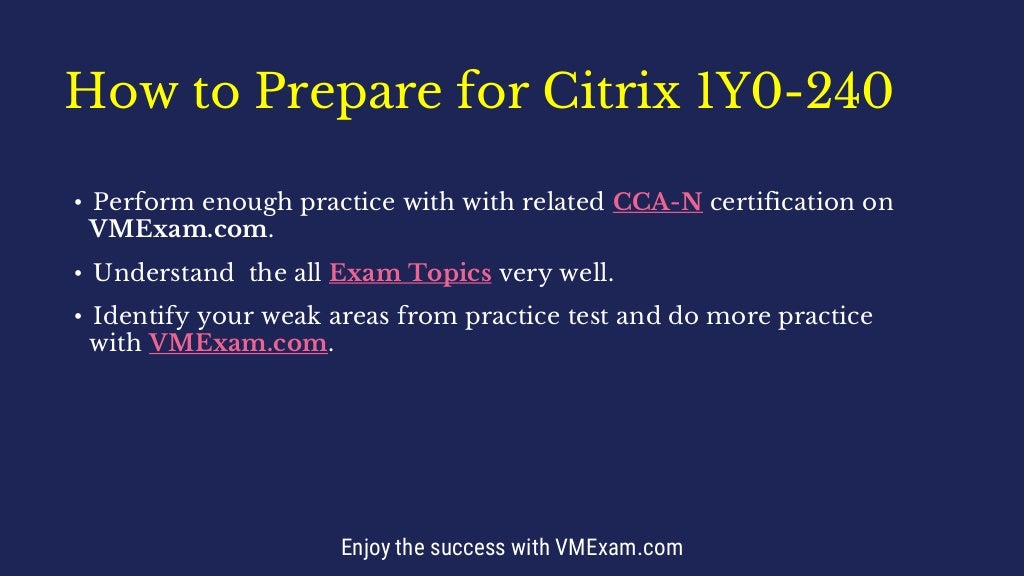 How to Prepare for Citrix 1Y0-240

• Perform enough practice with with related CCA-N certification on VMExam.com.

• Understand  the all Exam Topics very well.

• Identify your weak areas from practice test and do more practice with VMExam.com.

Enjoy the success with VMExam.com